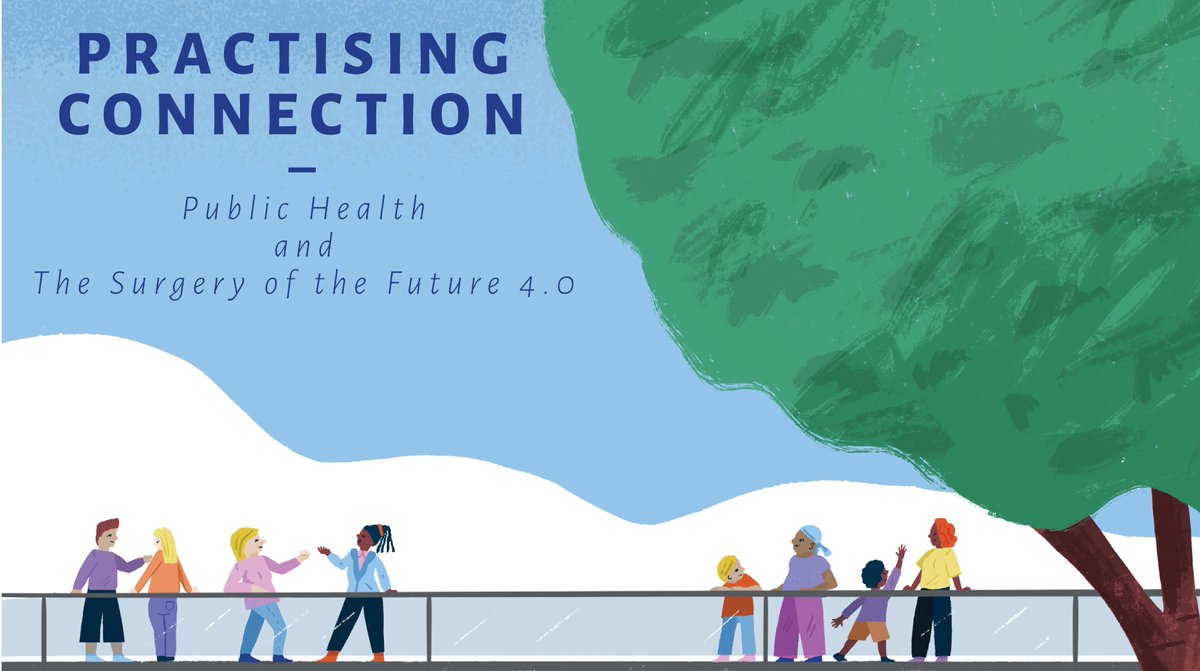 PRACTISING CONNECTION

—

Public Health
and
The Surgery of the Future 4.0